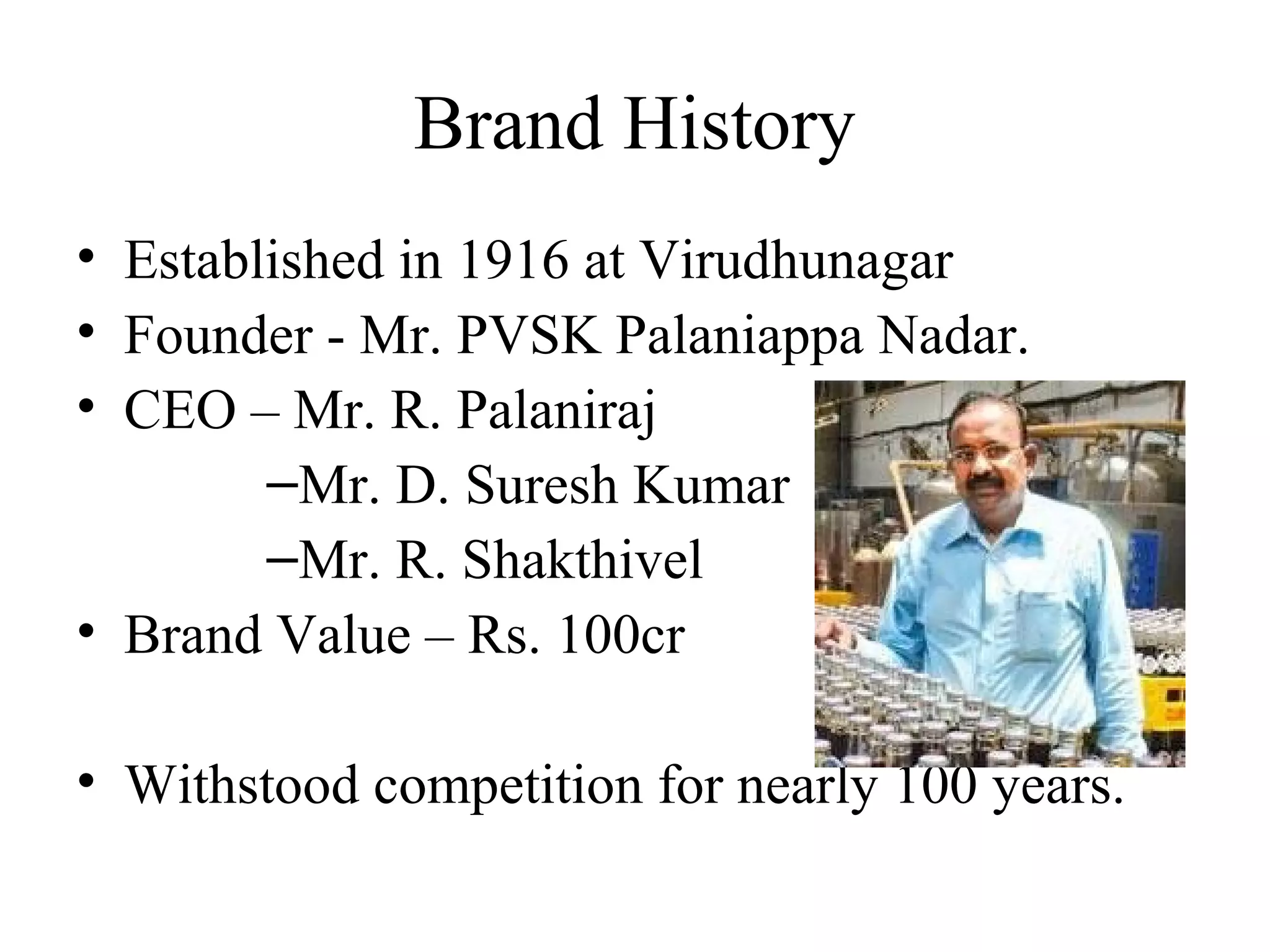 Brand History

• Established in 1916 at Virudhunagar
• Founder - Mr. PVSK Palaniappa Nadar.
• CEO – Mr. R. Palaniraj
–Mr. D. Suresh Kumar
–Mr. R. Shakthivel
• Brand Value – Rs. 100cr

• Withstood competition for nearly 100 years.